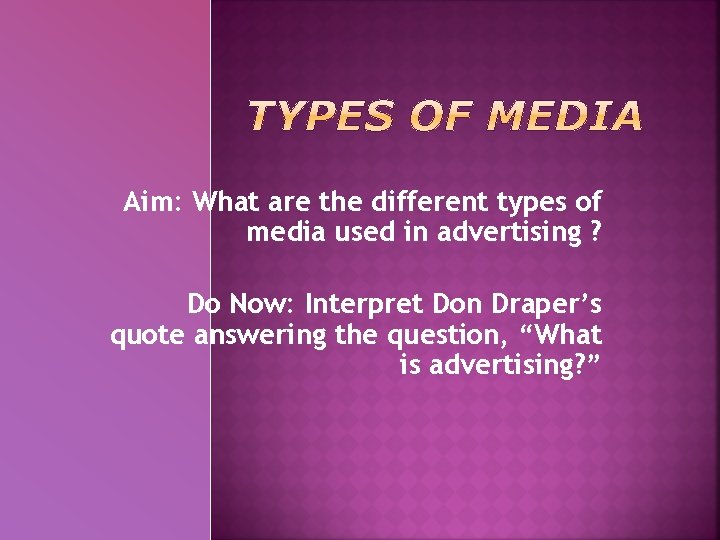 TYPES OF MEDIA

Aim: What are the different types of media used in advertising ?

Do Now: Interpret Don Draper’s quote answering the question, “What is advertising?”